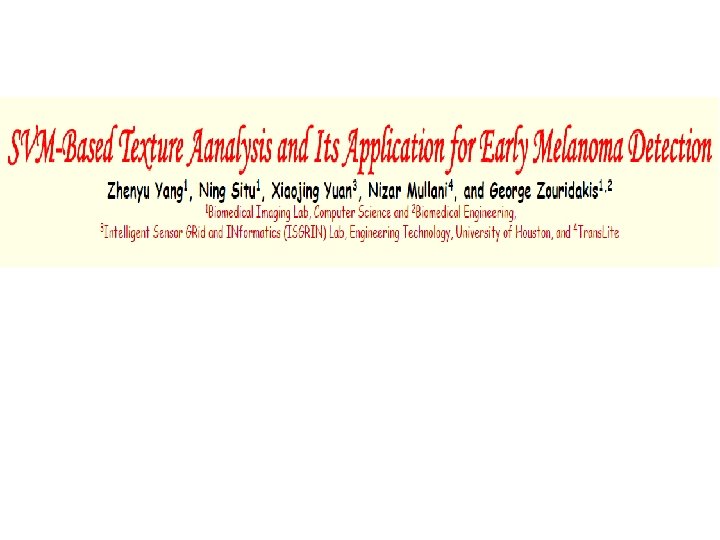 SVM-Based Texture Aanalysis and Its Application for Early Melanoma Detection

Zhenyu Yang$^1$, Ning Situ$^1$, Xiaojing Yuan$^3$, Nizar Mullani$^4$, and George Zouridakis$^{1,2}$

$^1$Biomedical Imaging Lab, Computer Science and $^2$Biomedical Engineering,

$^3$Intelligent Sensor GRid and INformatics (ISGRIN) Lab, Engineering Technology, University of Houston, and $^4$TransLite